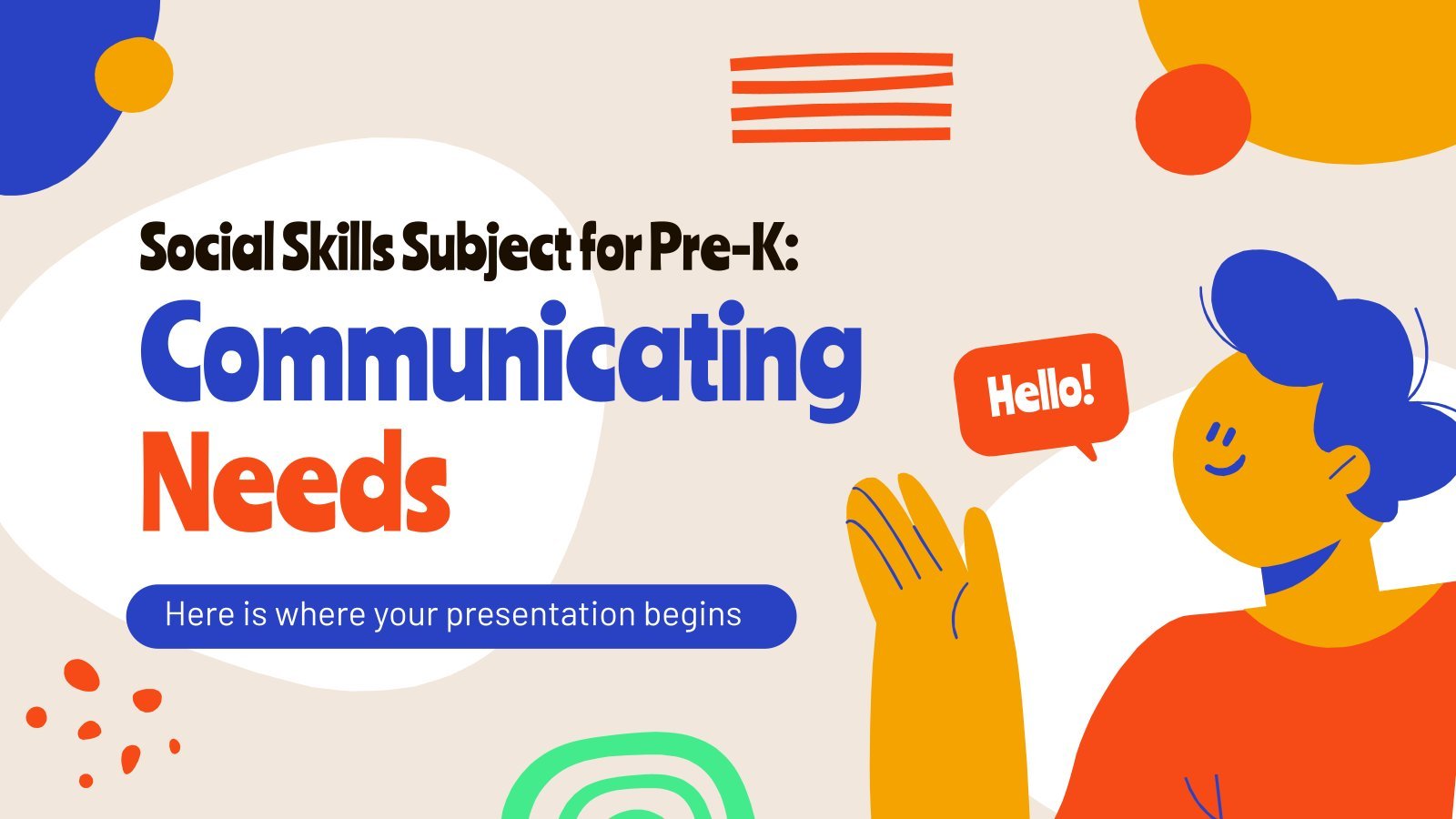 Social Skills Subject for Pre-K:
Communicating Needs

Here is where your presentation begins

Hello!